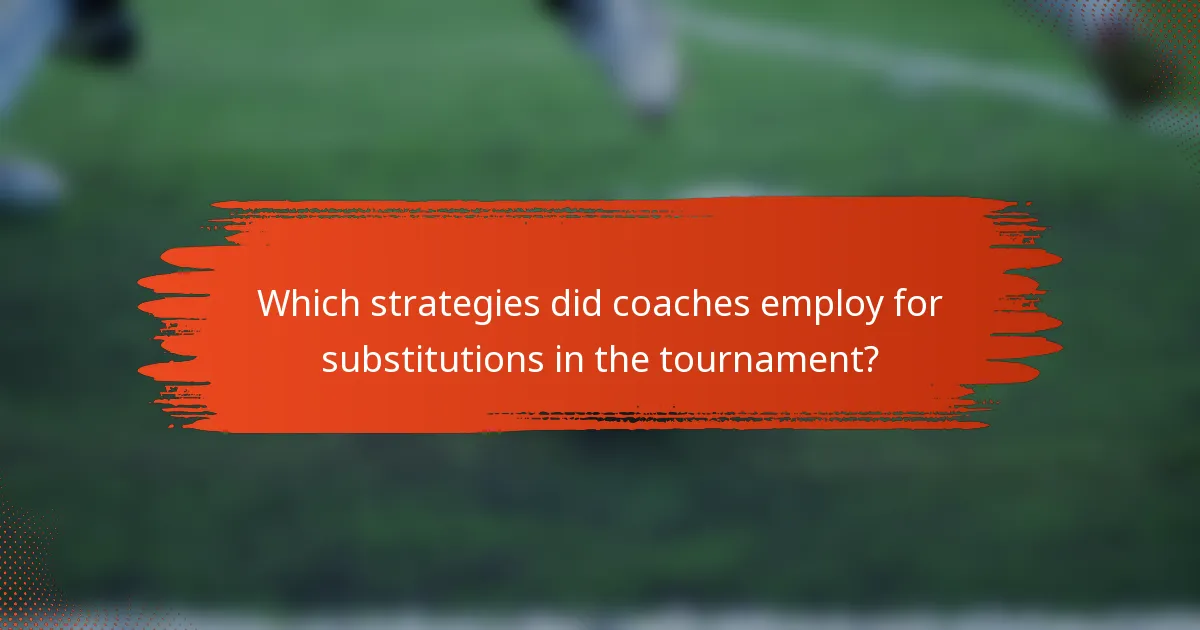 Which strategies did coaches employ for substitutions in the tournament?